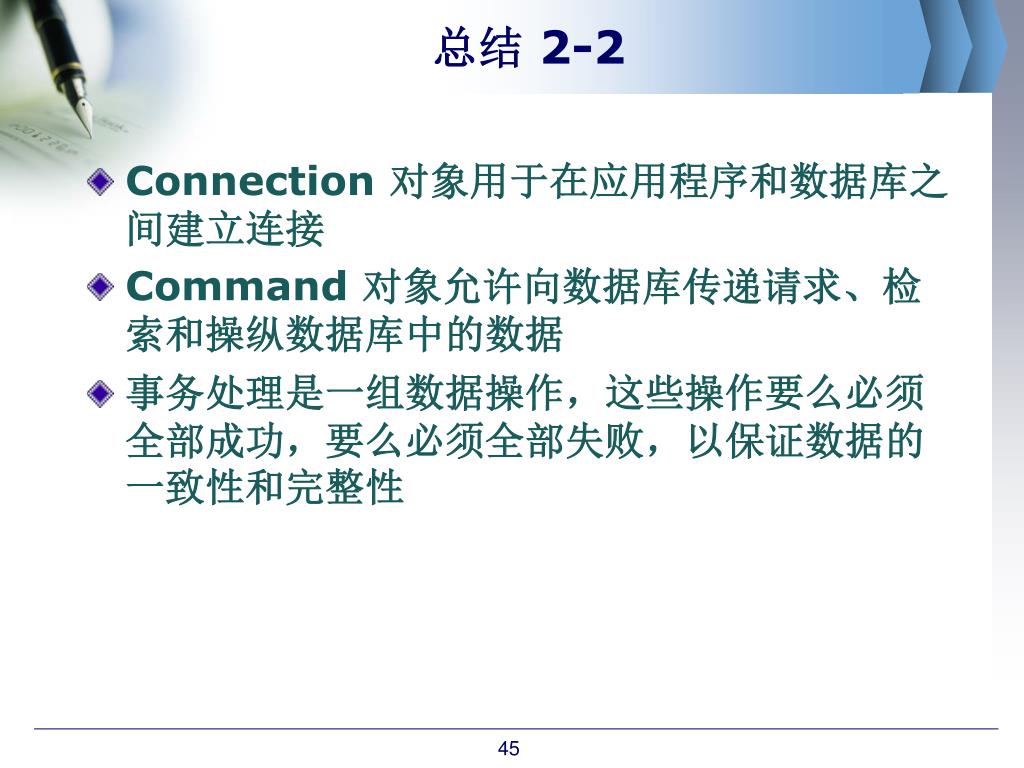 总结 2-2

Connection 对象用于在应用程序和数据库之间建立连接

Command 对象允许向数据库传递请求、检索和操纵数据库中的数据

事务处理是一组数据操作，这些操作要么必须全部成功，要么必须全部失败，以保证数据的一致性和完整性

45